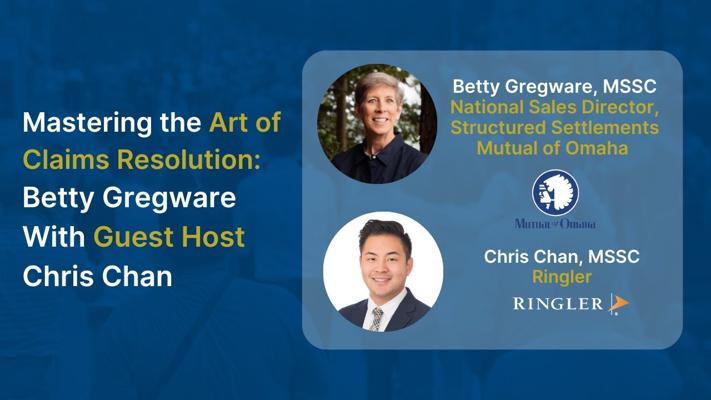 Mastering the Art of Claims Resolution: Betty Gregware With Guest Host Chris Chan

Betty Gregware, MSSC
National Sales Director, Structured Settlements
Mutual of Omaha

Mutual of Omaha

Chris Chan, MSSC
Ringler

RINGLER